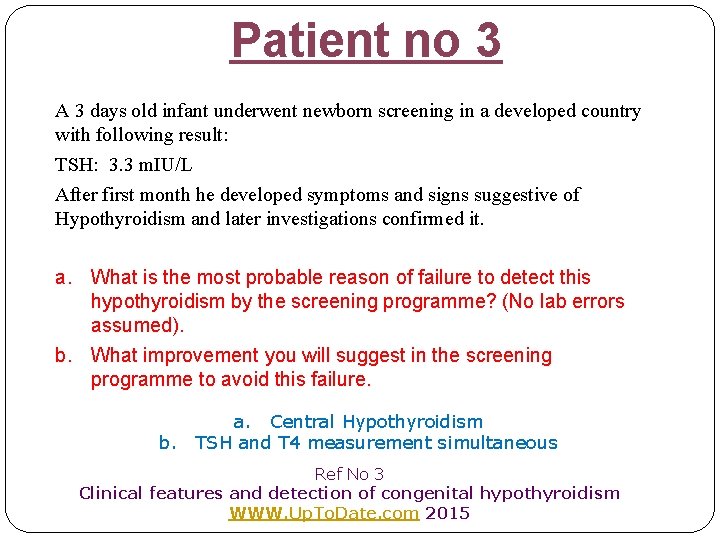 Patient no 3

A 3 days old infant underwent newborn screening in a developed country with following result:

TSH: 3.3 mIU/L

After first month he developed symptoms and signs suggestive of Hypothyroidism and later investigations confirmed it.

a. What is the most probable reason of failure to detect this hypothyroidism by the screening programme? (No lab errors assumed).

b. What improvement you will suggest in the screening programme to avoid this failure.

a. Central Hypothyroidism
b. TSH and T4 measurement simultaneous

Ref No 3
Clinical features and detection of congenital hypothyroidism
WWW.UpToDate.com 2015